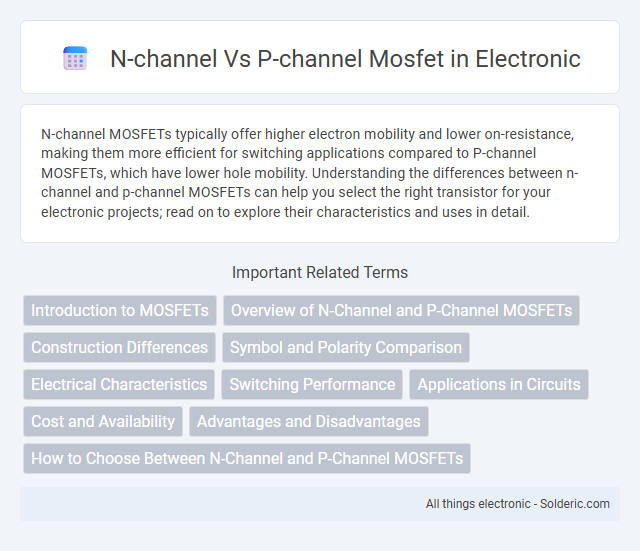 N-channel Vs P-channel Mosfet in Electronic

N-channel MOSFETs typically offer higher electron mobility and lower on-resistance, making them more efficient for switching applications compared to P-channel MOSFETs, which have lower hole mobility. Understanding the differences between n-channel and p-channel MOSFETs can help you select the right transistor for your electronic projects; read on to explore their characteristics and uses in detail.

Important Related Terms

Introduction to MOSFETs

Overview of N-Channel and P-Channel MOSFETs

Construction Differences

Symbol and Polarity Comparison

Electrical Characteristics

Switching Performance

Applications in Circuits

Cost and Availability

Advantages and Disadvantages

How to Choose Between N-Channel and P-Channel MOSFETs

All things electronic - Solderic.com